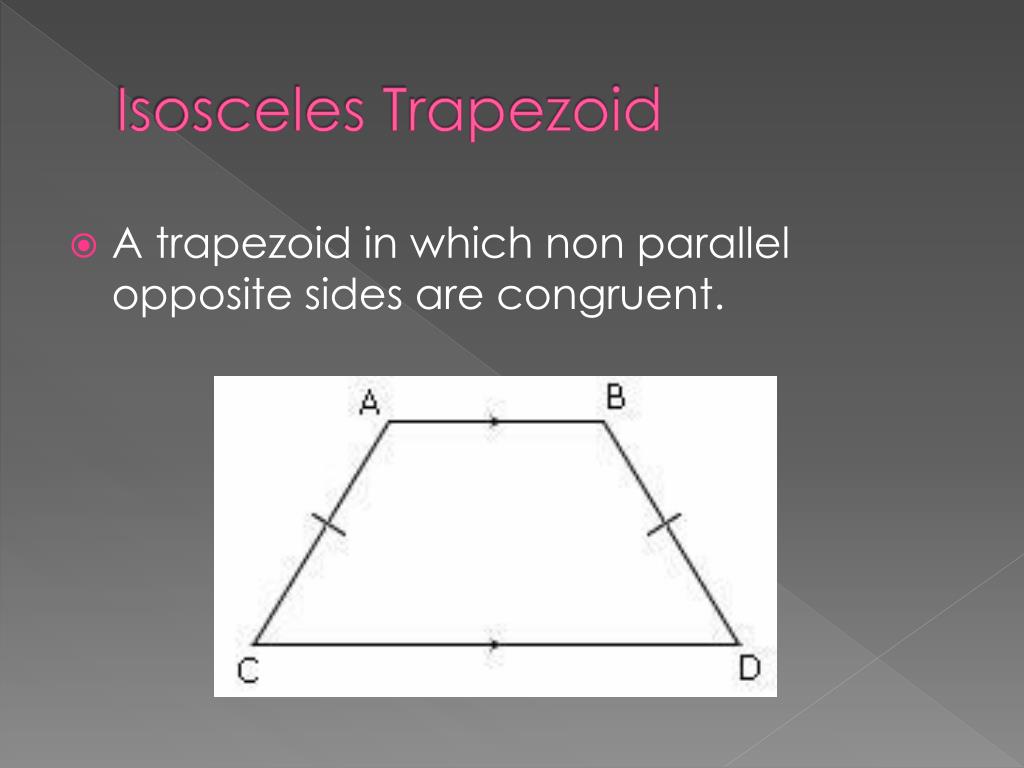 Isosceles Trapezoid

A trapezoid in which non parallel opposite sides are congruent.

A
B
C
D